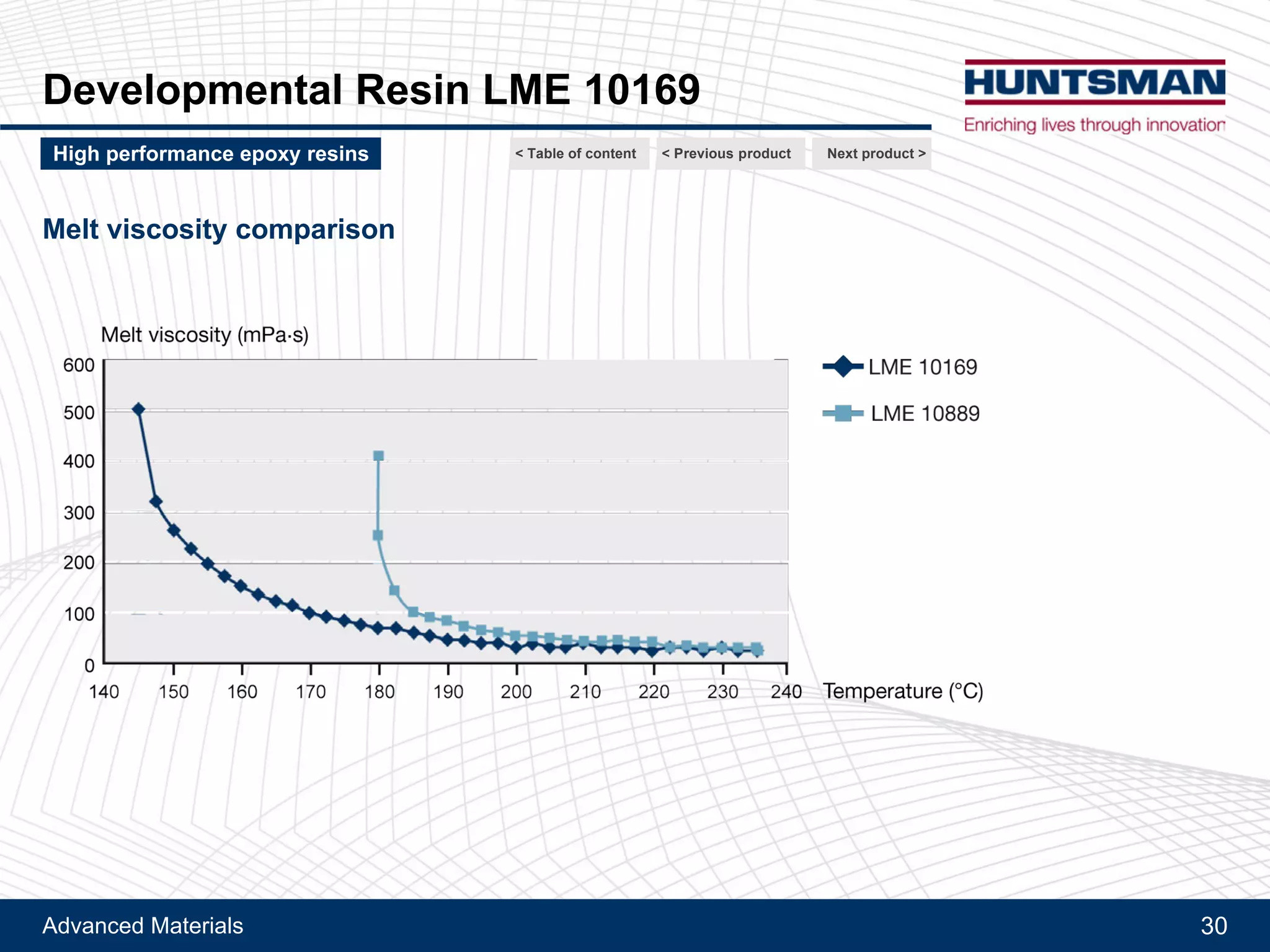 Developmental Resin LME 10169

HUNTSMAN
Enriching lives through innovation

High performance epoxy resins

< Table of content
< Previous product
Next product >

Melt viscosity comparison

Melt viscosity (mPa·s)
600
500
400
300
200
100
0
140
150
160
170
180
190
200
210
220
230
240
Temperature (°C)

LME 10169
LME 10889

Advanced Materials
30